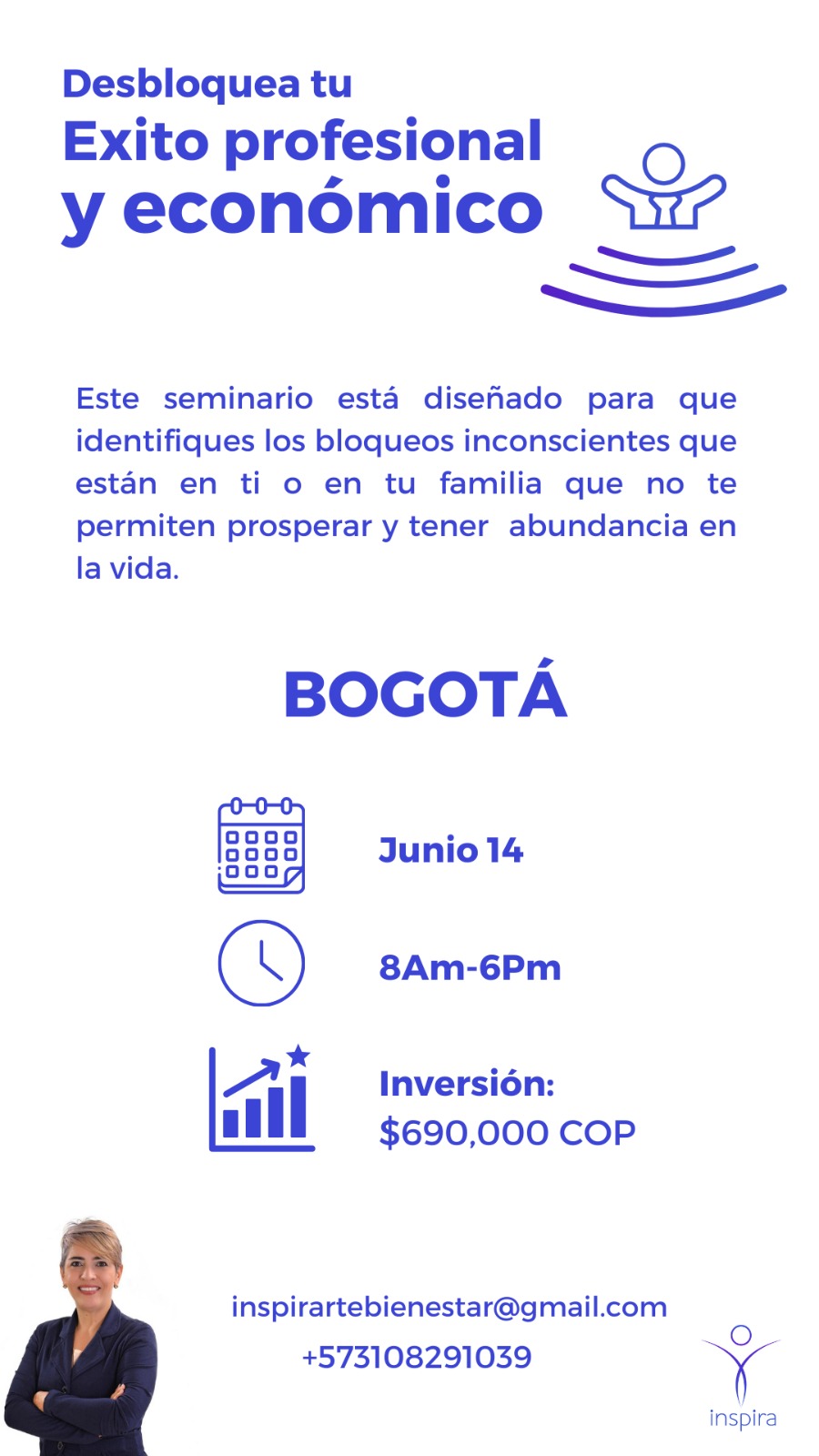 Desbloquea tu
Exito profesional
y económico

Este seminario está diseñado para que identifiques los bloqueos inconscientes que están en ti o en tu familia que no te permiten prosperar y tener abundancia en la vida.

BOGOTÁ

Junio 14

8Am-6Pm

Inversión:
$690,000 COP

inspirartebienestar@gmail.com
+573108291039

inspira